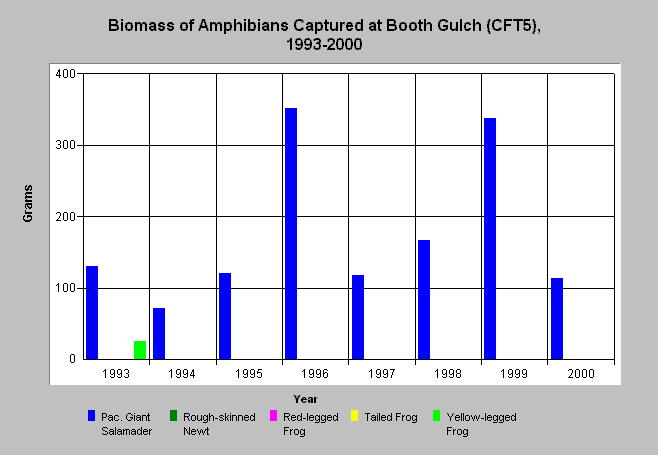 Biomass of Amphibians Captured at Booth Gulch (CFT5), 1993-2000

Grams

400
300
200
100
0

1993
1994
1995
1996
1997
1998
1999
2000

Year

Pac. Giant Salamader
Rough-skinned Newt
Red-legged Frog
Tailed Frog
Yellow-legged Frog